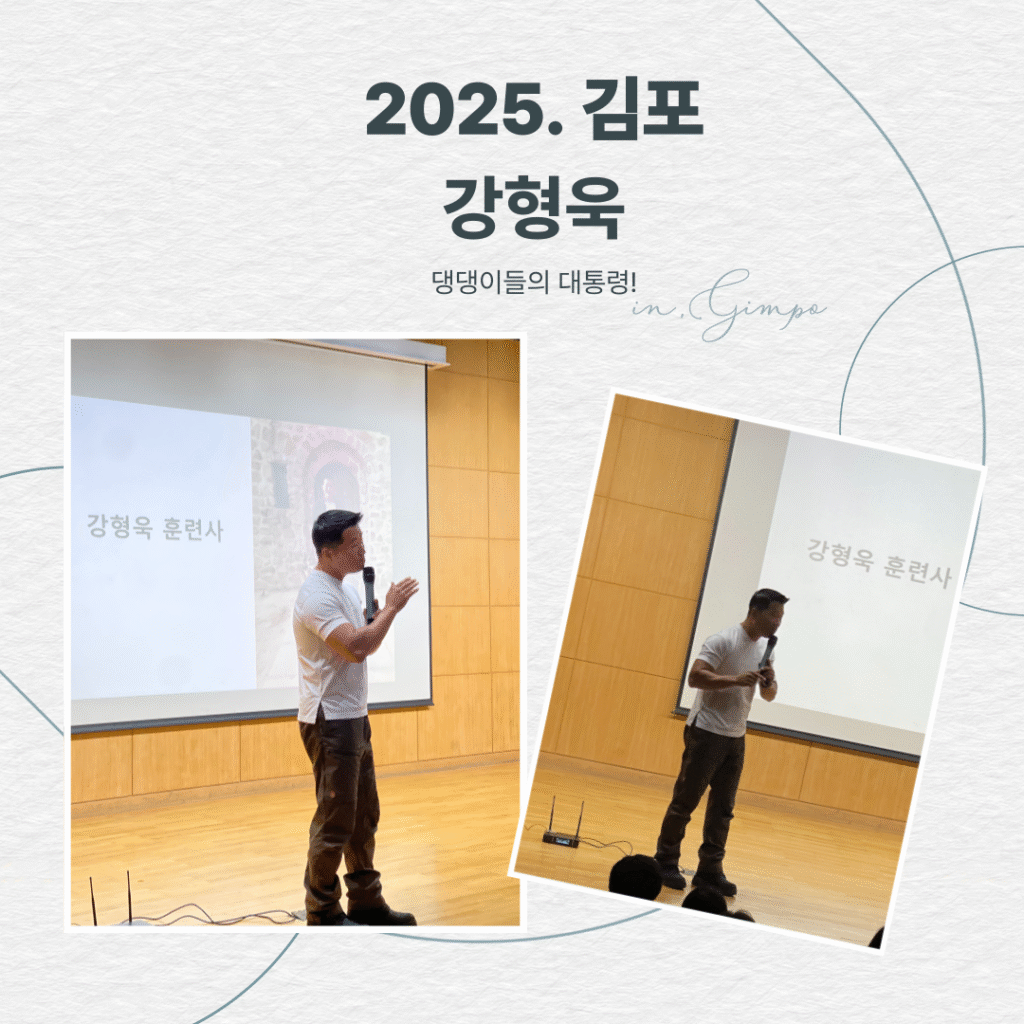 2025. 김포
강형욱

댕댕이들의 대통령!

in, Gimpo

강형욱 훈련사

강형욱 훈련사